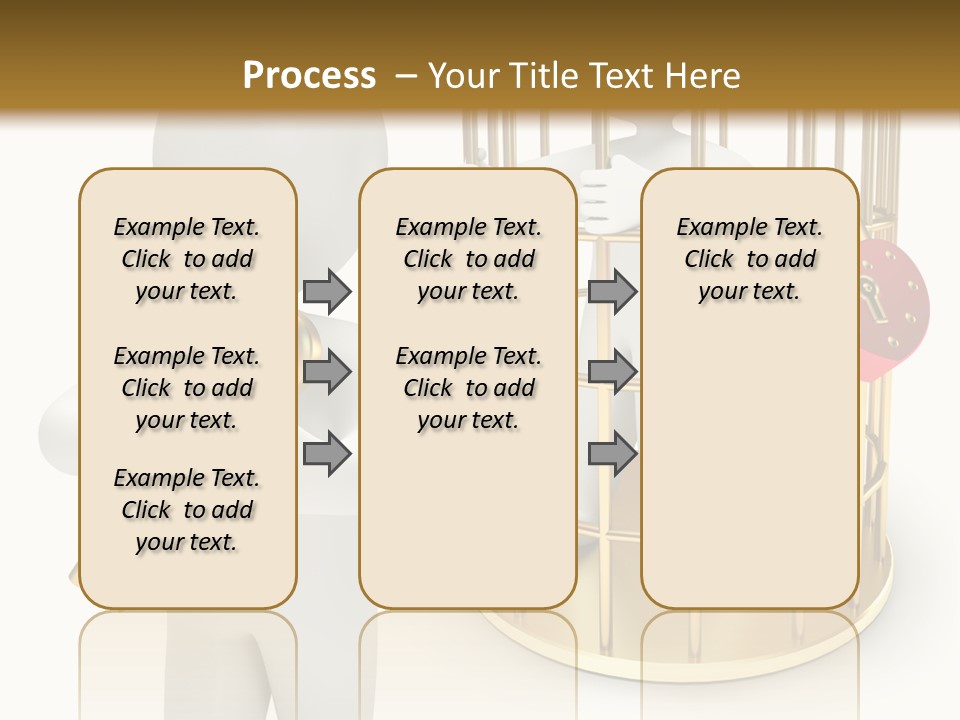 Process – Your Title Text Here

Example Text. Click to add your text.

Example Text. Click to add your text.

Example Text. Click to add your text.

Example Text. Click to add your text.

Example Text. Click to add your text.

Example Text. Click to add your text.